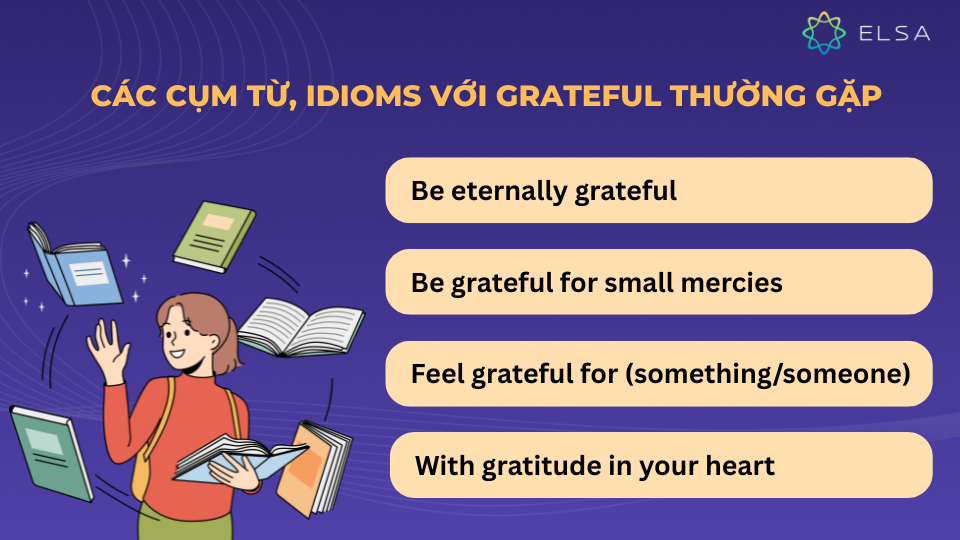 ELSA

CÁC CỤM TỪ, IDIOMS VỚI GRATEFUL THƯỜNG GẶP

Be eternally grateful

Be grateful for small mercies

Feel grateful for (something/someone)

With gratitude in your heart